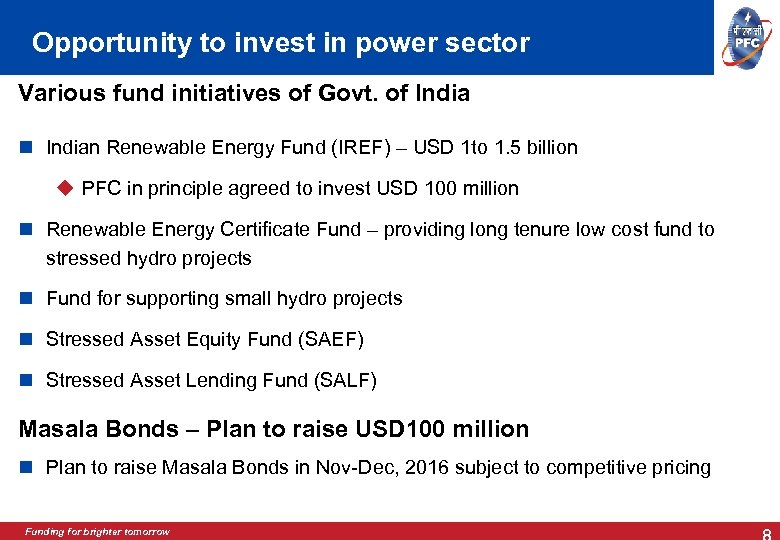 Opportunity to invest in power sector

पी एफ सी
PFC

Various fund initiatives of Govt. of India

Indian Renewable Energy Fund (IREF) – USD 1to 1.5 billion

PFC in principle agreed to invest USD 100 million

Renewable Energy Certificate Fund – providing long tenure low cost fund to stressed hydro projects

Fund for supporting small hydro projects

Stressed Asset Equity Fund (SAEF)

Stressed Asset Lending Fund (SALF)

Masala Bonds – Plan to raise USD100 million

Plan to raise Masala Bonds in Nov-Dec, 2016 subject to competitive pricing

Funding for brighter tomorrow

8